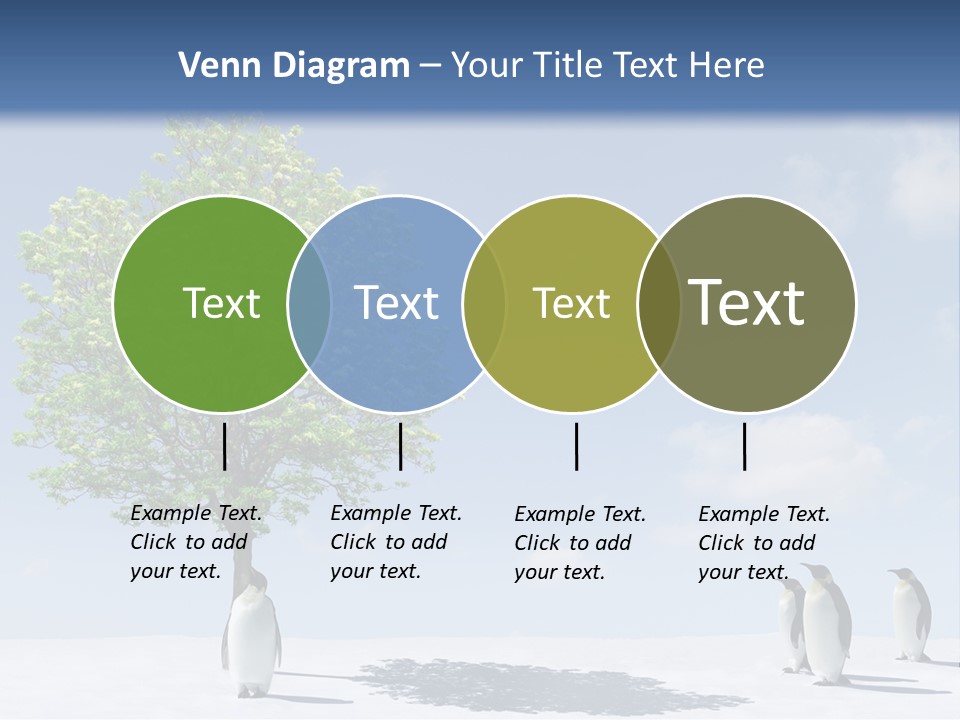 Venn Diagram – Your Title Text Here

Text

Text

Text

Text

Example Text. Click to add your text.

Example Text. Click to add your text.

Example Text. Click to add your text.

Example Text. Click to add your text.